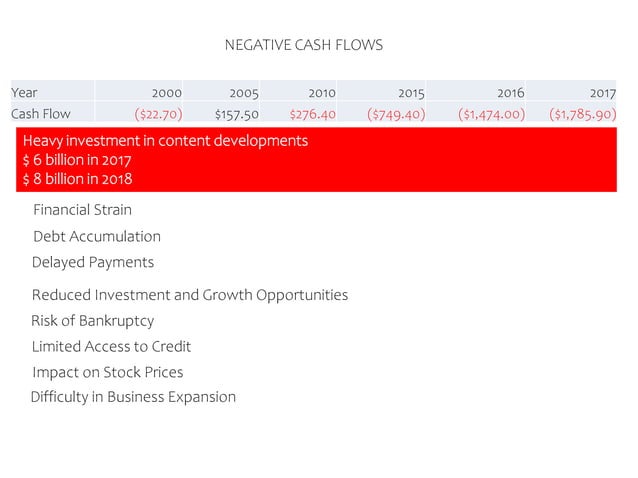 NEGATIVE CASH FLOWS

| Year | 2000 | 2005 | 2010 | 2015 | 2016 | 2017 |
|---|---|---|---|---|---|---|
| Cash Flow | (\$22.70) | \$157.50 | \$276.40 | (\$749.40) | (\$1,474.00) | (\$1,785.90) |

Heavy investment in content developments
\$ 6 billion in 2017
\$ 8 billion in 2018

Financial Strain

Debt Accumulation

Delayed Payments

Reduced Investment and Growth Opportunities

Risk of Bankruptcy

Limited Access to Credit

Impact on Stock Prices

Difficulty in Business Expansion